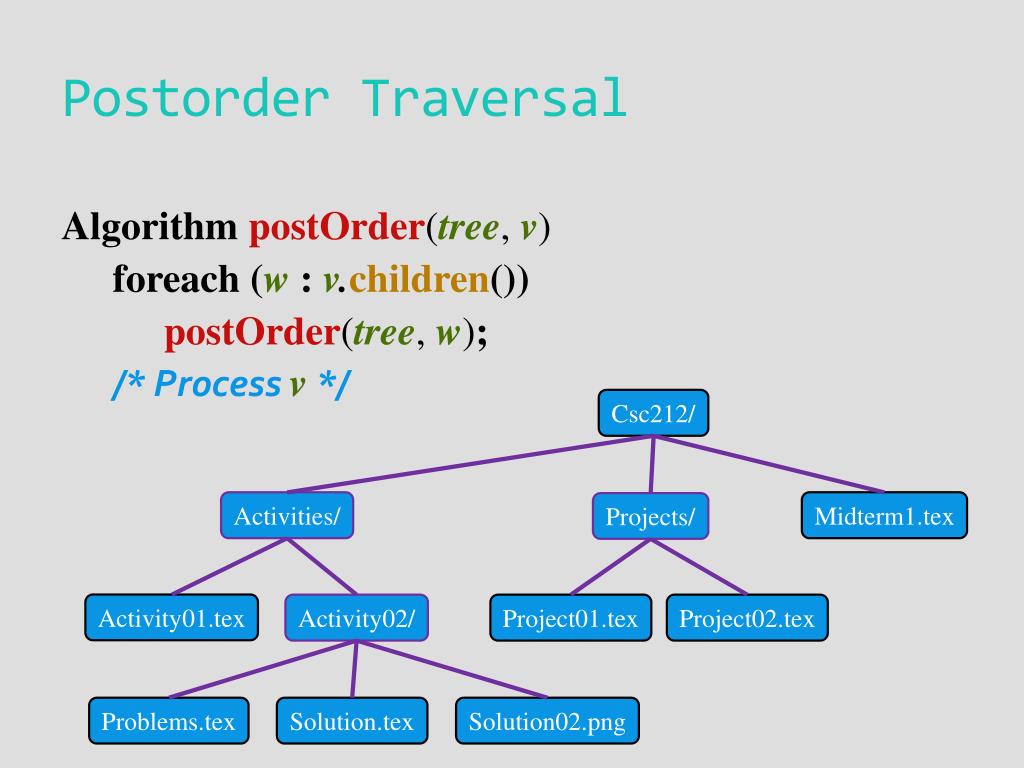 Postorder Traversal

Algorithm postOrder(tree, v)
foreach (w : v.children())
postOrder(tree, w);
/* Process v */

Csc212/

Activities/

Projects/

Midterm1.tex

Activity01.tex

Activity02/

Project01.tex

Project02.tex

Problems.tex

Solution.tex

Solution02.png